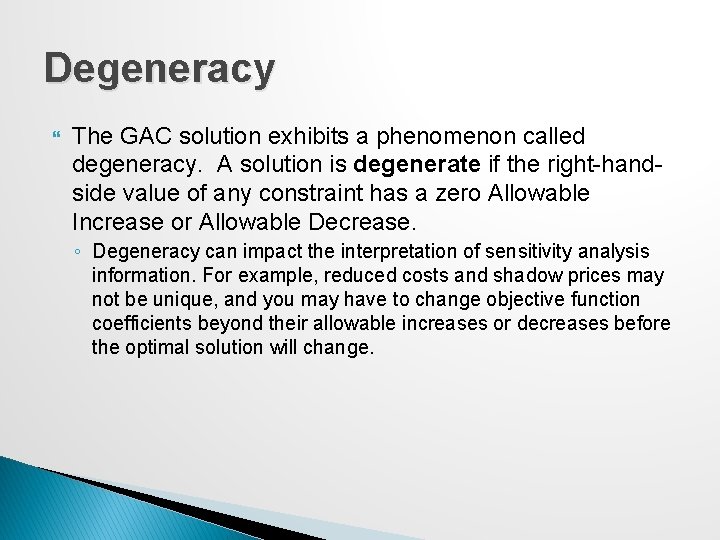 Degeneracy

The GAC solution exhibits a phenomenon called degeneracy. A solution is degenerate if the right-hand-side value of any constraint has a zero Allowable Increase or Allowable Decrease.

◦ Degeneracy can impact the interpretation of sensitivity analysis information. For example, reduced costs and shadow prices may not be unique, and you may have to change objective function coefficients beyond their allowable increases or decreases before the optimal solution will change.